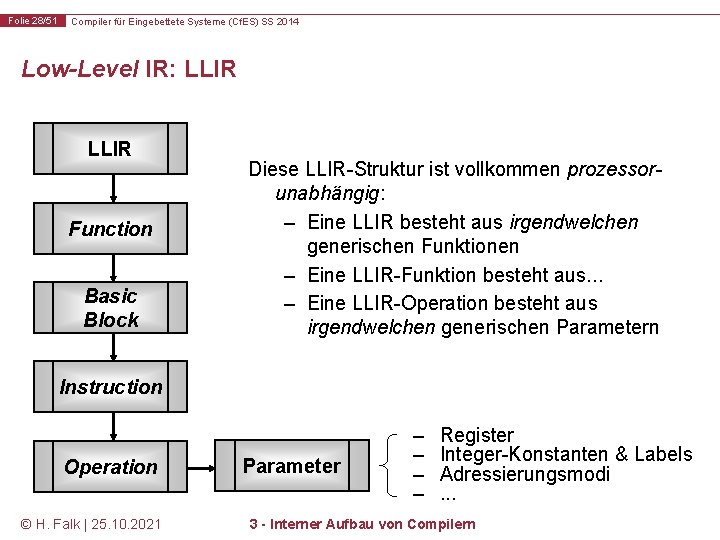 Folie 28/51 Compiler für Eingebettete Systeme (CfES) SS 2014

Low-Level IR: LLIR

LLIR

Function

Basic Block

Instruction

Operation

Parameter

Diese LLIR-Struktur ist vollkommen prozessor-unabhängig:

– Eine LLIR besteht aus irgendwelchen generischen Funktionen

– Eine LLIR-Funktion besteht aus...

– Eine LLIR-Operation besteht aus irgendwelchen generischen Parametern

– Register
– Integer-Konstanten & Labels
– Adressierungsmodi
– ...

© H. Falk | 25.10.2021

3 - Interner Aufbau von Compilern